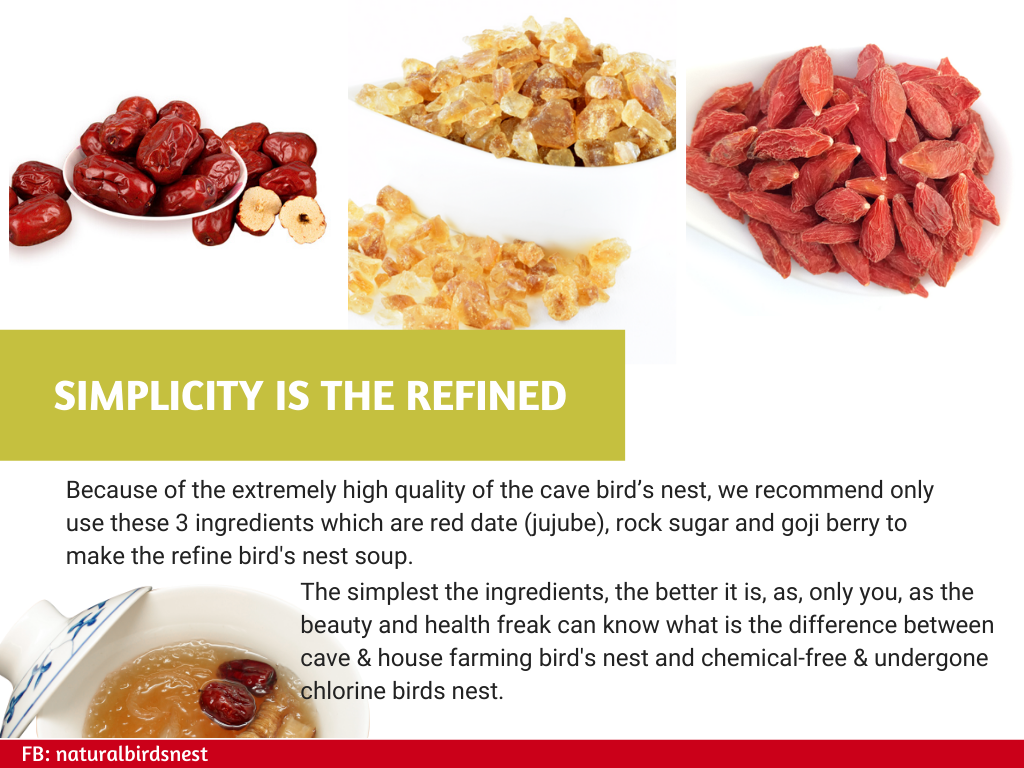 SIMPLICITY IS THE REFINED

Because of the extremely high quality of the cave bird’s nest, we recommend only use these 3 ingredients which are red date (jujube), rock sugar and goji berry to make the refine bird's nest soup.

The simplest the ingredients, the better it is, as, only you, as the beauty and health freak can know what is the difference between cave & house farming bird's nest and chemical-free & undergone chlorine birds nest.

FB: naturalbirdsnest